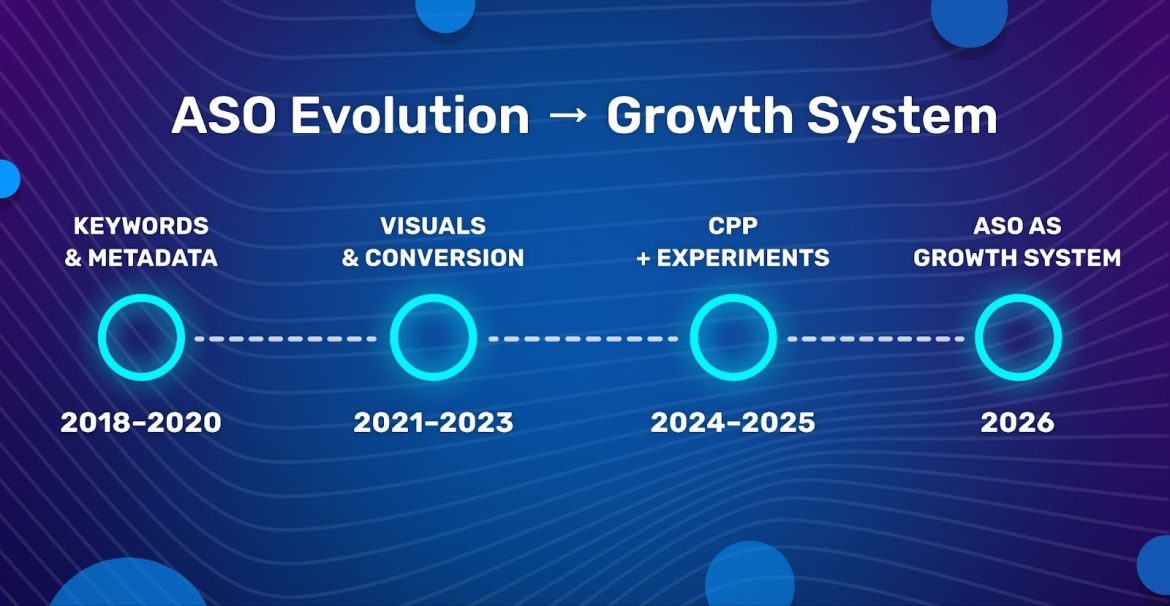 ASO Evolution → Growth System

KEYWORDS & METADATA

2018–2020

VISUALS & CONVERSION

2021–2023

CPP + EXPERIMENTS

2024–2025

ASO AS GROWTH SYSTEM

2026